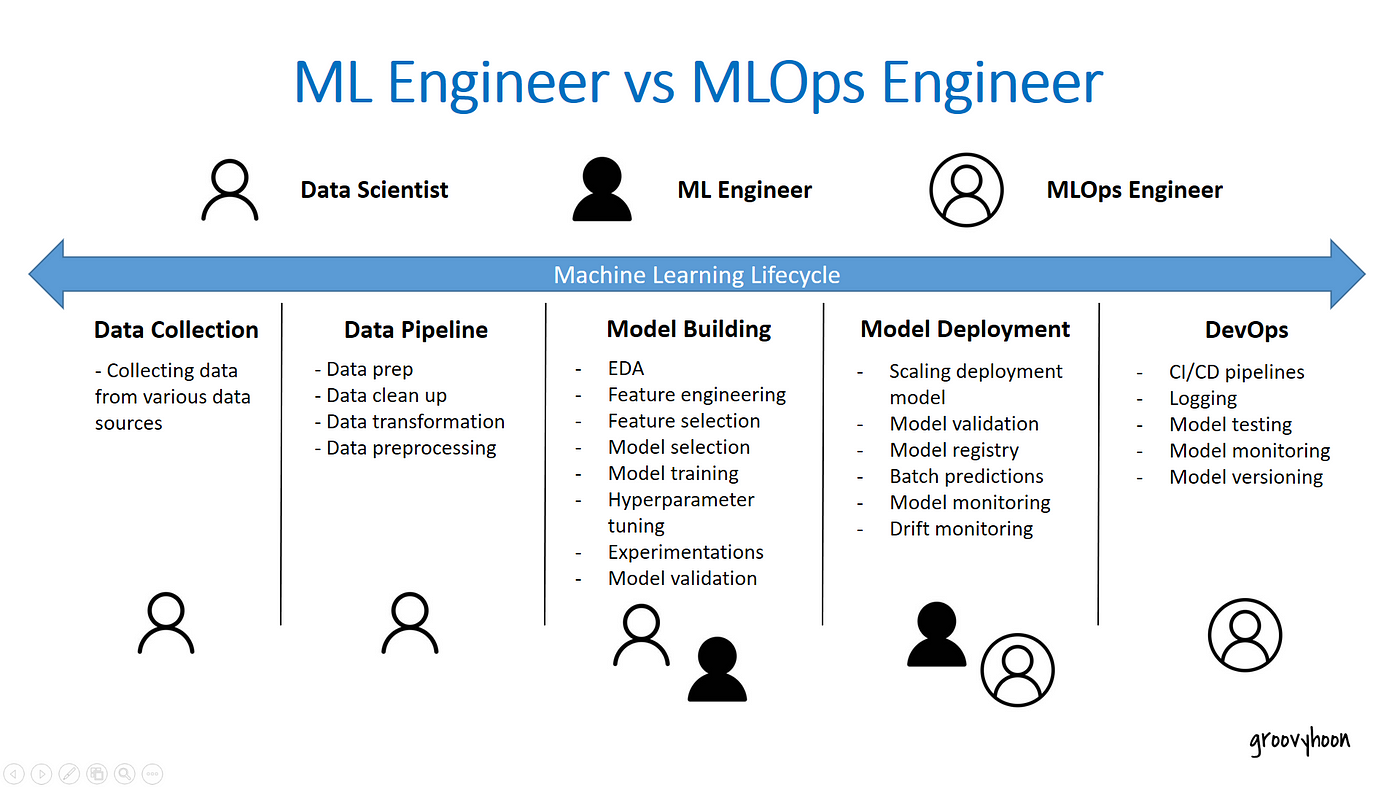 ML Engineer vs MLOps Engineer

Data Scientist

ML Engineer

MLOps Engineer

Machine Learning Lifecycle

Data Collection

- Collecting data from various data sources

Data Pipeline

- Data prep
- Data clean up
- Data transformation
- Data preprocessing

Model Building

- EDA
- Feature engineering
- Feature selection
- Model selection
- Model training
- Hyperparameter tuning
- Experimentations
- Model validation

Model Deployment

- Scaling deployment model
- Model validation
- Model registry
- Batch predictions
- Model monitoring
- Drift monitoring

DevOps

- CI/CD pipelines
- Logging
- Model testing
- Model monitoring
- Model versioning

groovyhoon